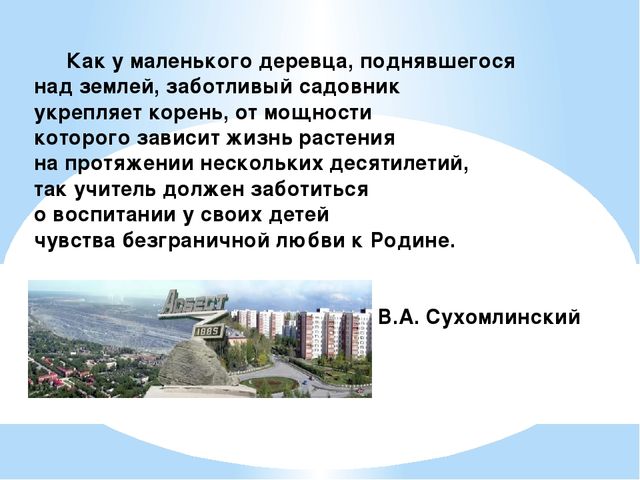 Как у маленького деревца, поднявшегося над землей, заботливый садовник укрепляет корень, от мощности которого зависит жизнь растения на протяжении нескольких десятилетий, так учитель должен заботиться о воспитании у своих детей чувства безграничной любви к Родине.

Асбест
1885

В.А. Сухомлинский